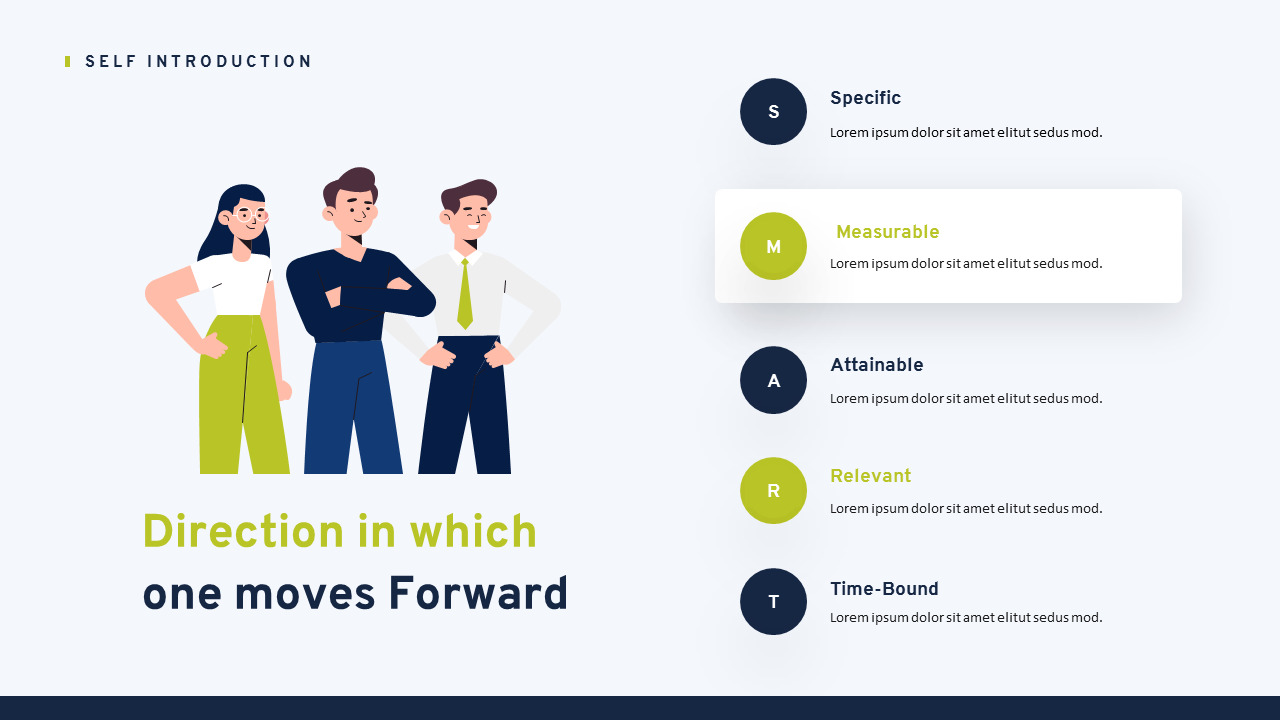 SELF INTRODUCTION

Direction in which one moves Forward

S
Specific
Lorem ipsum dolor sit amet elitut sedus mod.

M
Measurable
Lorem ipsum dolor sit amet elitut sedus mod.

A
Attainable
Lorem ipsum dolor sit amet elitut sedus mod.

R
Relevant
Lorem ipsum dolor sit amet elitut sedus mod.

T
Time-Bound
Lorem ipsum dolor sit amet elitut sedus mod.